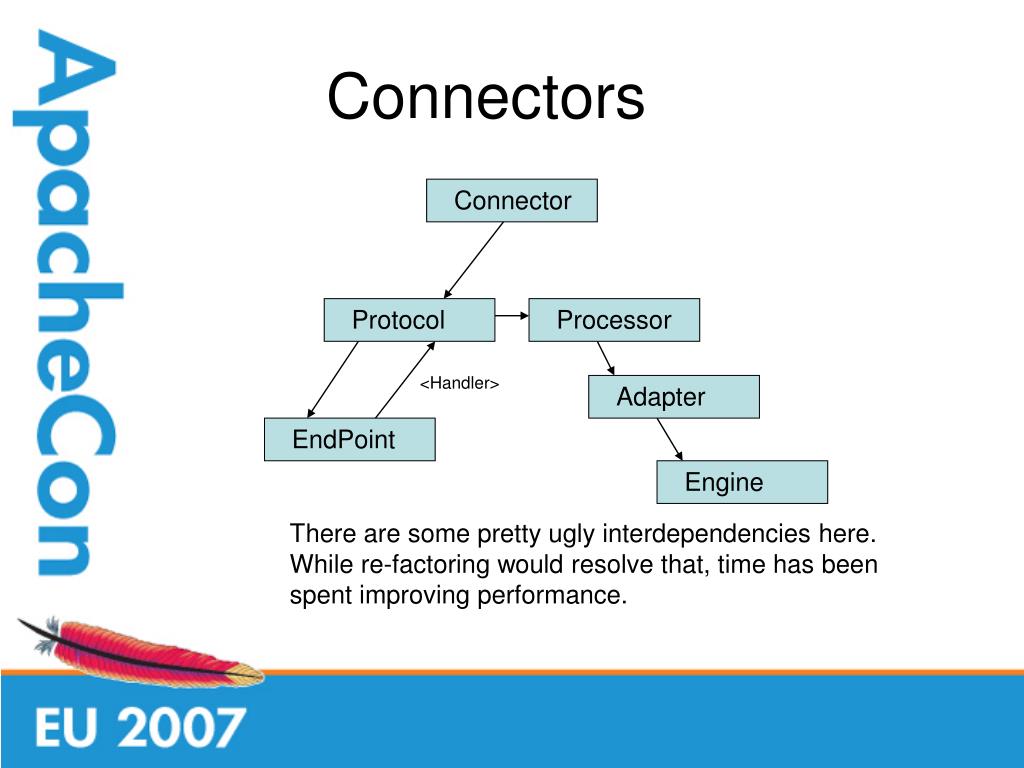 ApacheCon

Connectors

Connector

Protocol

Processor

<Handler>

Adapter

EndPoint

Engine

There are some pretty ugly interdependencies here. While re-factoring would resolve that, time has been spent improving performance.

EU 2007